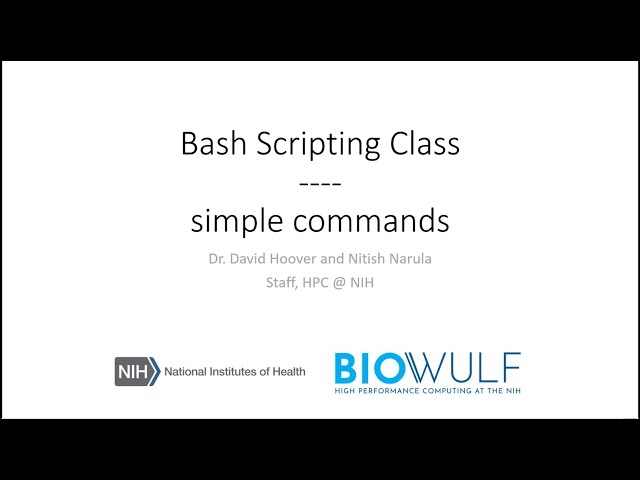 Bash Scripting Class
----
simple commands

Dr. David Hoover and Nitish Narula
Staff, HPC @ NIH

NIH National Institutes of Health

BIOWULF
HIGH PERFORMANCE COMPUTING AT THE NIH